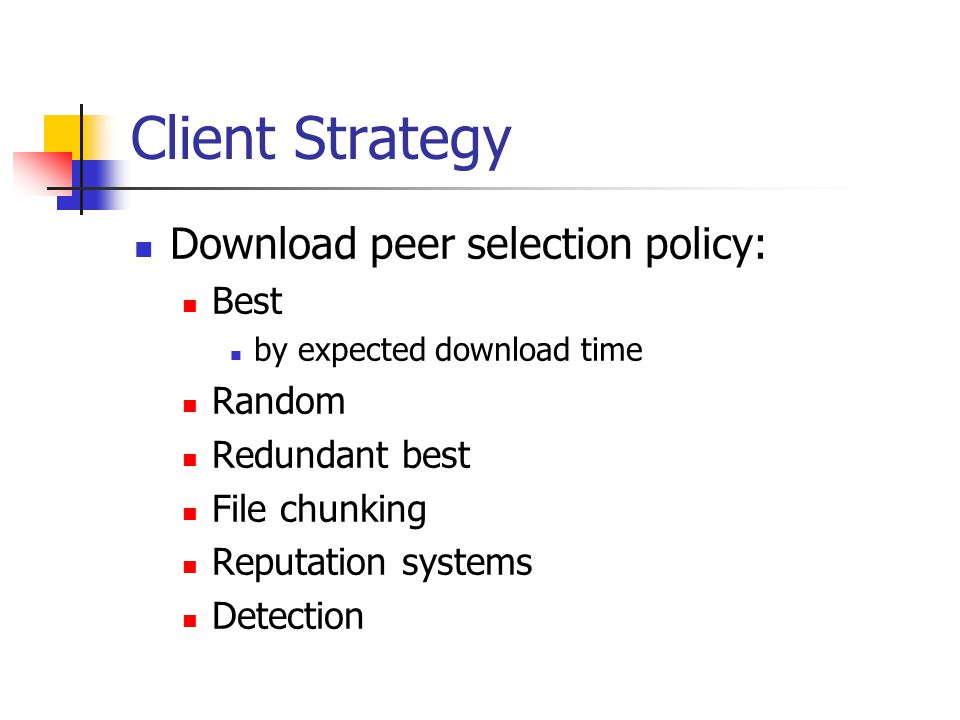 Client Strategy

- Download peer selection policy:
  - Best
    - by expected download time
  - Random
  - Redundant best
  - File chunking
  - Reputation systems
  - Detection